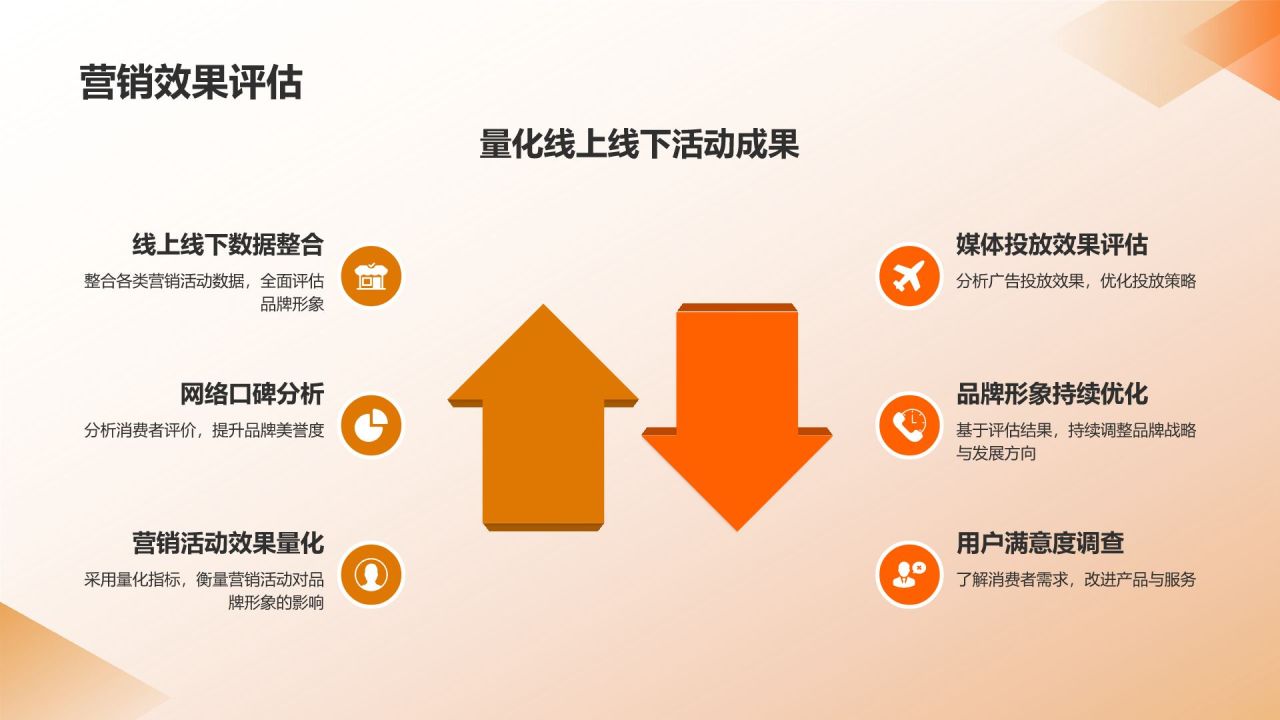 营销效果评估

量化线上线下活动成果

线上线下数据整合
整合各类营销活动数据，全面评估品牌形象

网络口碑分析
分析消费者评价，提升品牌美誉度

营销活动效果量化
采用量化指标，衡量营销活动对品牌形象的影响

媒体投放效果评估
分析广告投放效果，优化投放策略

品牌形象持续优化
基于评估结果，持续调整品牌战略与发展方向

用户满意度调查
了解消费者需求，改进产品与服务